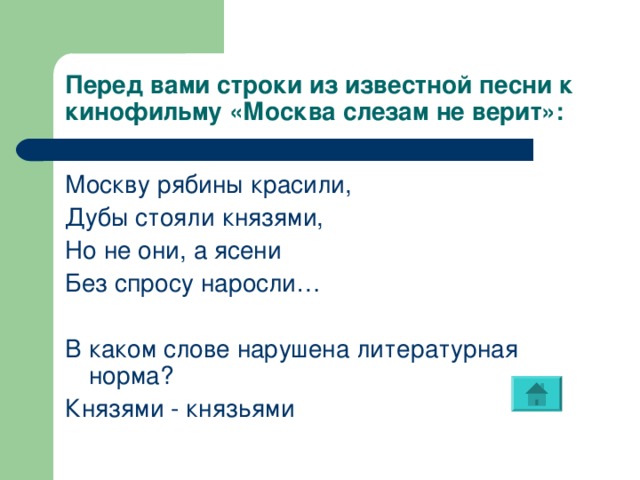 Перед вами строки из известной песни к кинофильму «Москва слезам не верит»:

Москву рябины красили,
Дубы стояли князями,
Но не они, а ясени
Без спросу наросли…

В каком слове нарушена литературная норма?

Князями - князьями